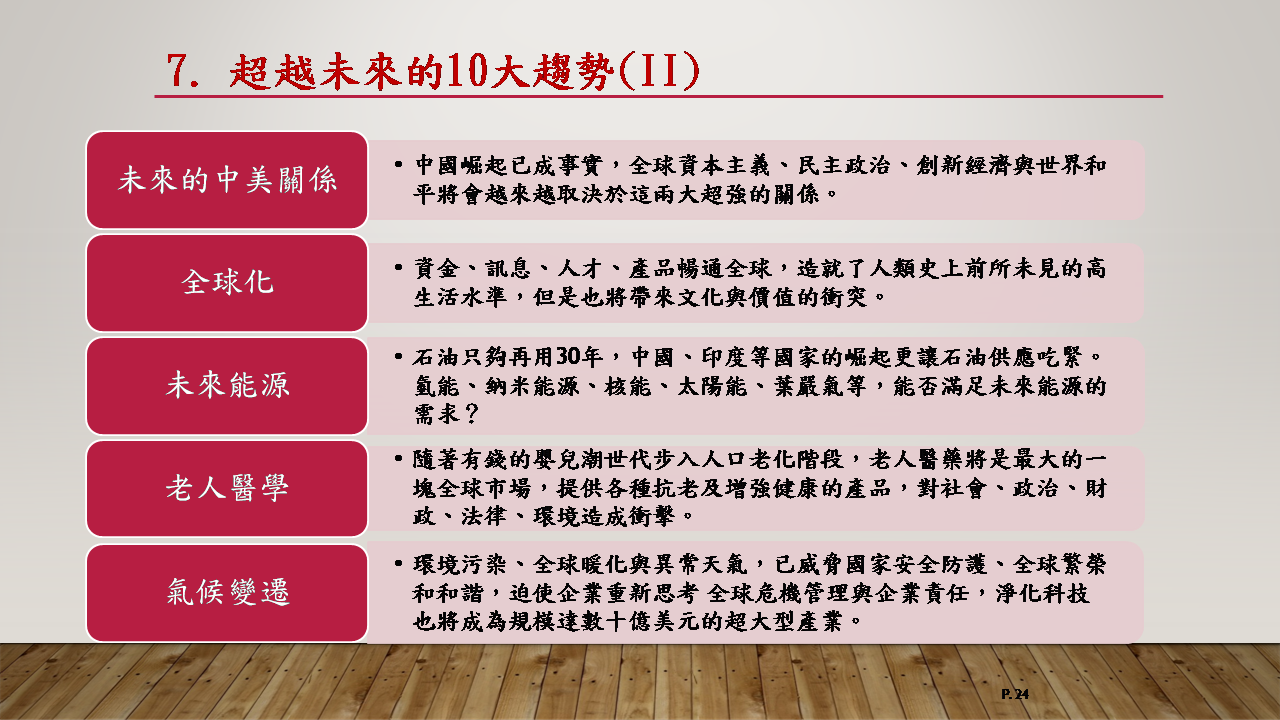 7. 超越未來的10大趨勢(II)

未來的中美關係

• 中國崛起已成事實，全球資本主義、民主政治、創新經濟與世界和平將會越來越取決於這兩大超強的關係。

全球化

• 資金、訊息、人才、產品暢通全球，造就了人類史上前所未見的高生活水準，但是也將帶來文化與價值的衝突。

未來能源

• 石油只夠再用30年，中國、印度等國家的崛起更讓石油供應吃緊。氫能、納米能源、核能、太陽能、葉嚴氣等，能否滿足未來能源的需求？

老人醫學

• 隨著有錢的嬰兒潮世代步入人口老化階段，老人醫藥將是最大的一塊全球市場，提供各種抗老及增強健康的產品，對社會、政治、財政、法律、環境造成衝擊。

氣候變遷

• 環境污染、全球暖化與異常天氣，已威脅國家安全防護、全球繁榮和和諧，迫使企業重新思考 全球危機管理與企業責任，淨化科技也將成為規模達數十億美元的超大型產業。

P. 24